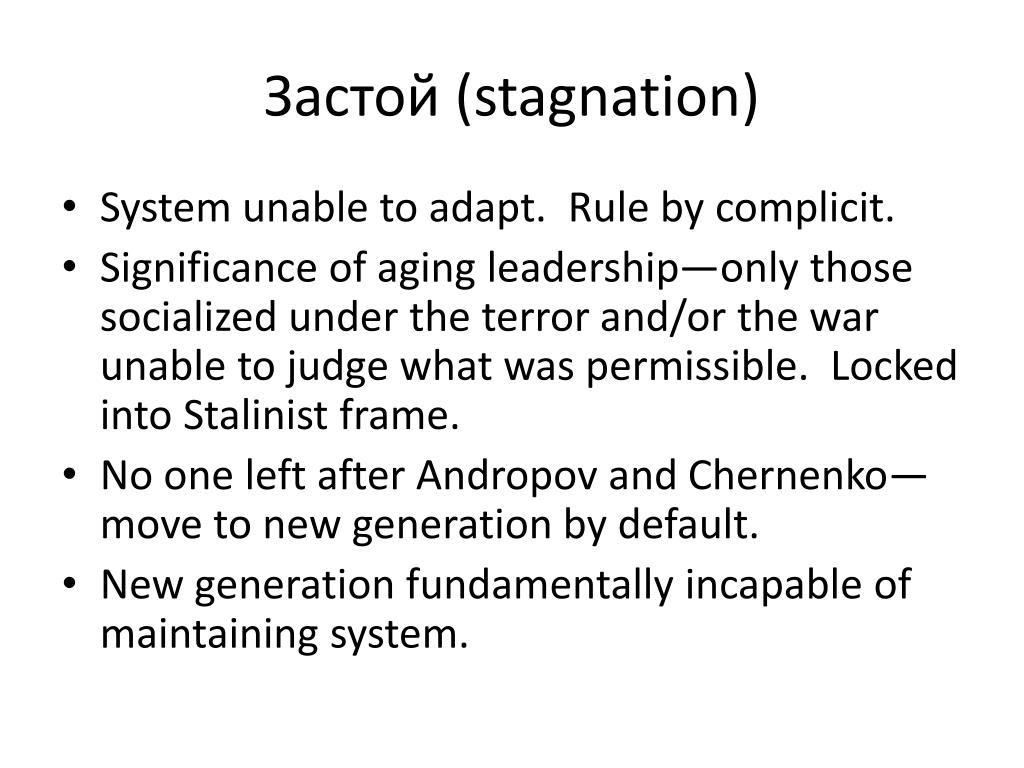 Застой (stagnation)

• System unable to adapt.  Rule by complicit.
• Significance of aging leadership—only those socialized under the terror and/or the war unable to judge what was permissible.  Locked into Stalinist frame.
• No one left after Andropov and Chernenko—move to new generation by default.
• New generation fundamentally incapable of maintaining system.